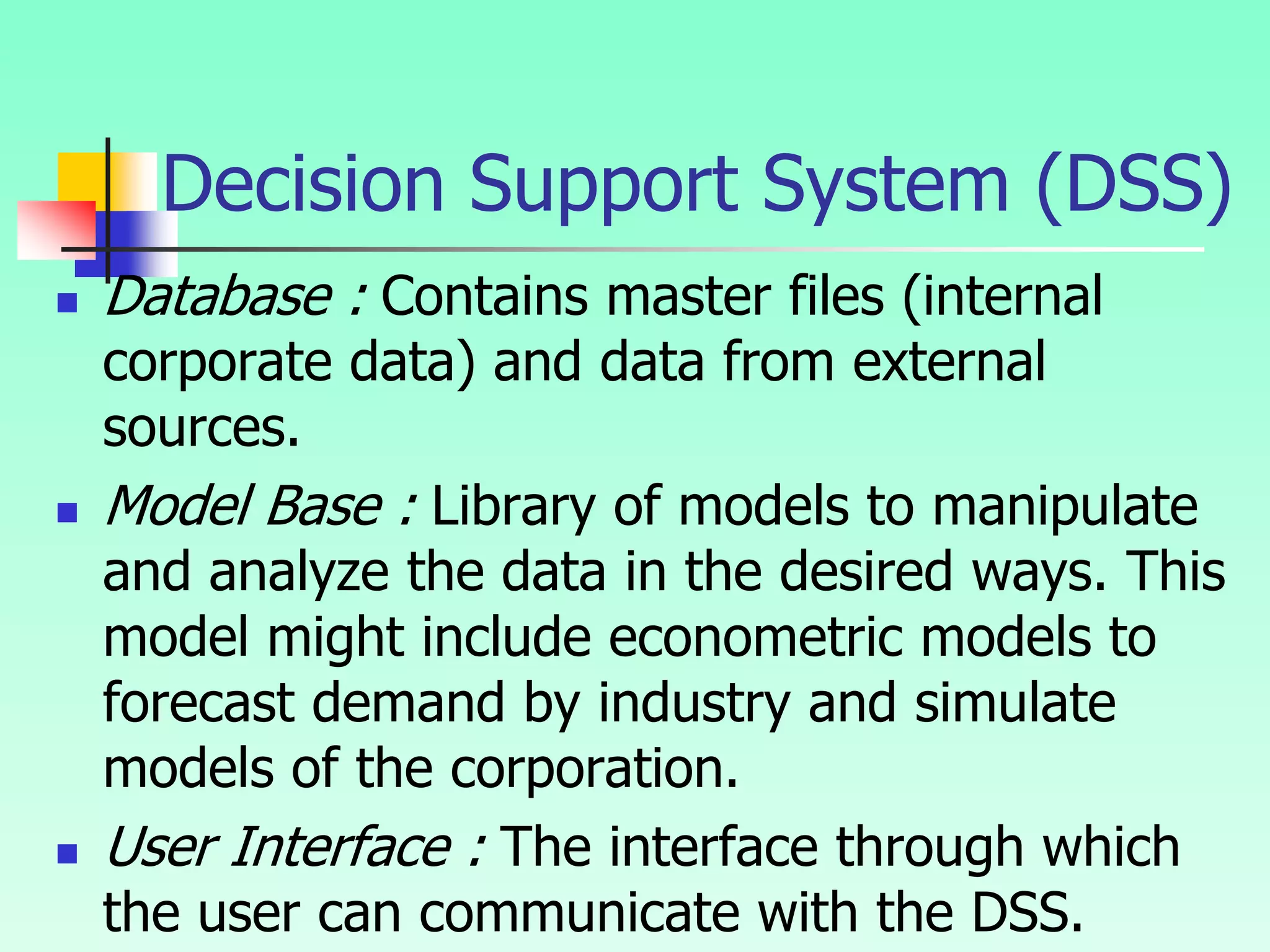 Decision Support System (DSS)

- Database : Contains master files (internal corporate data) and data from external sources.
- Model Base : Library of models to manipulate and analyze the data in the desired ways. This model might include econometric models to forecast demand by industry and simulate models of the corporation.
- User Interface : The interface through which the user can communicate with the DSS.